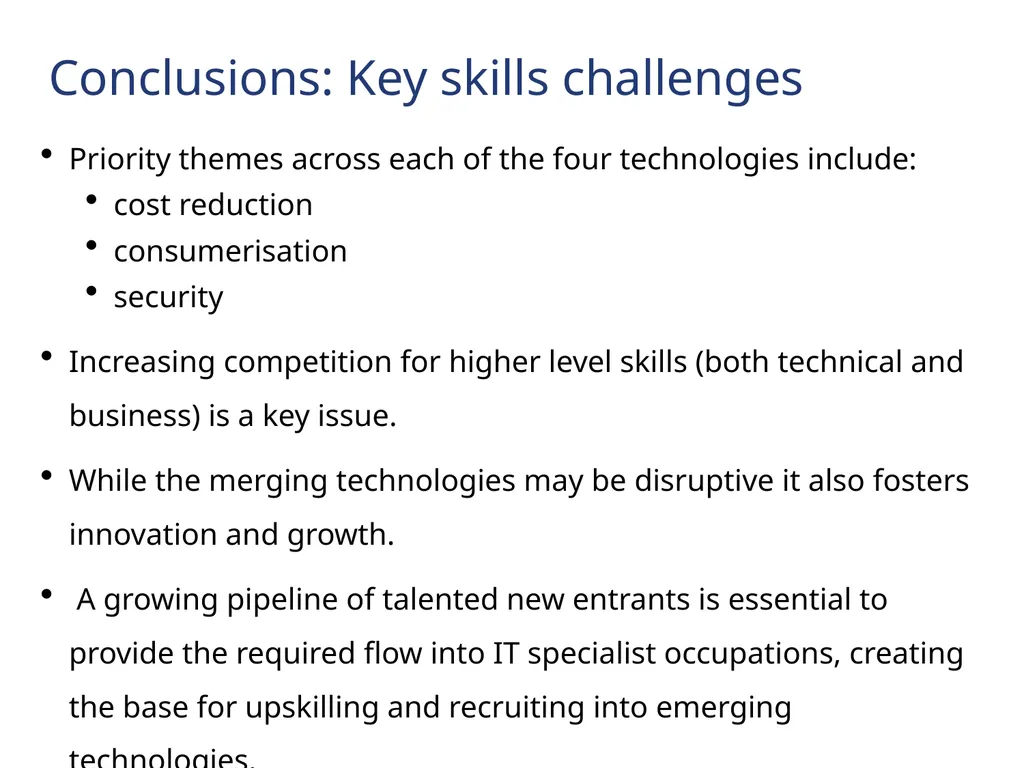 Conclusions: Key skills challenges

• Priority themes across each of the four technologies include:
  • cost reduction
  • consumerisation
  • security

• Increasing competition for higher level skills (both technical and business) is a key issue.

• While the merging technologies may be disruptive it also fosters innovation and growth.

• A growing pipeline of talented new entrants is essential to provide the required flow into IT specialist occupations, creating the base for upskilling and recruiting into emerging technologies.